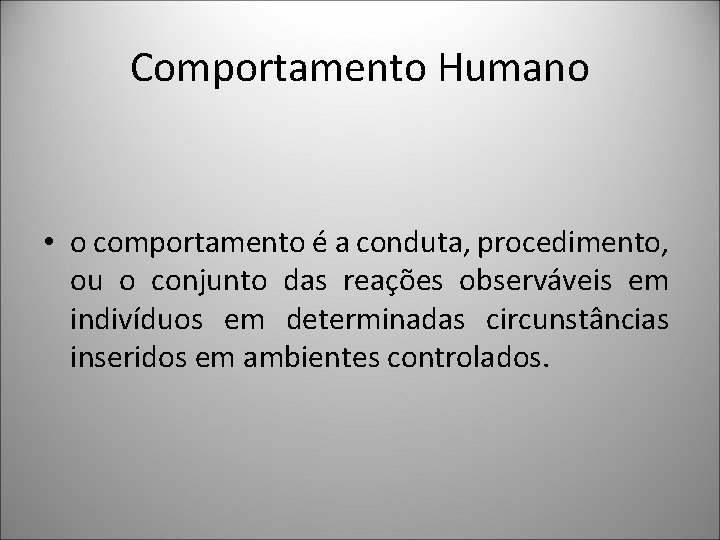 Comportamento Humano

• o comportamento é a conduta, procedimento, ou o conjunto das reações observáveis em indivíduos em determinadas circunstâncias inseridos em ambientes controlados.